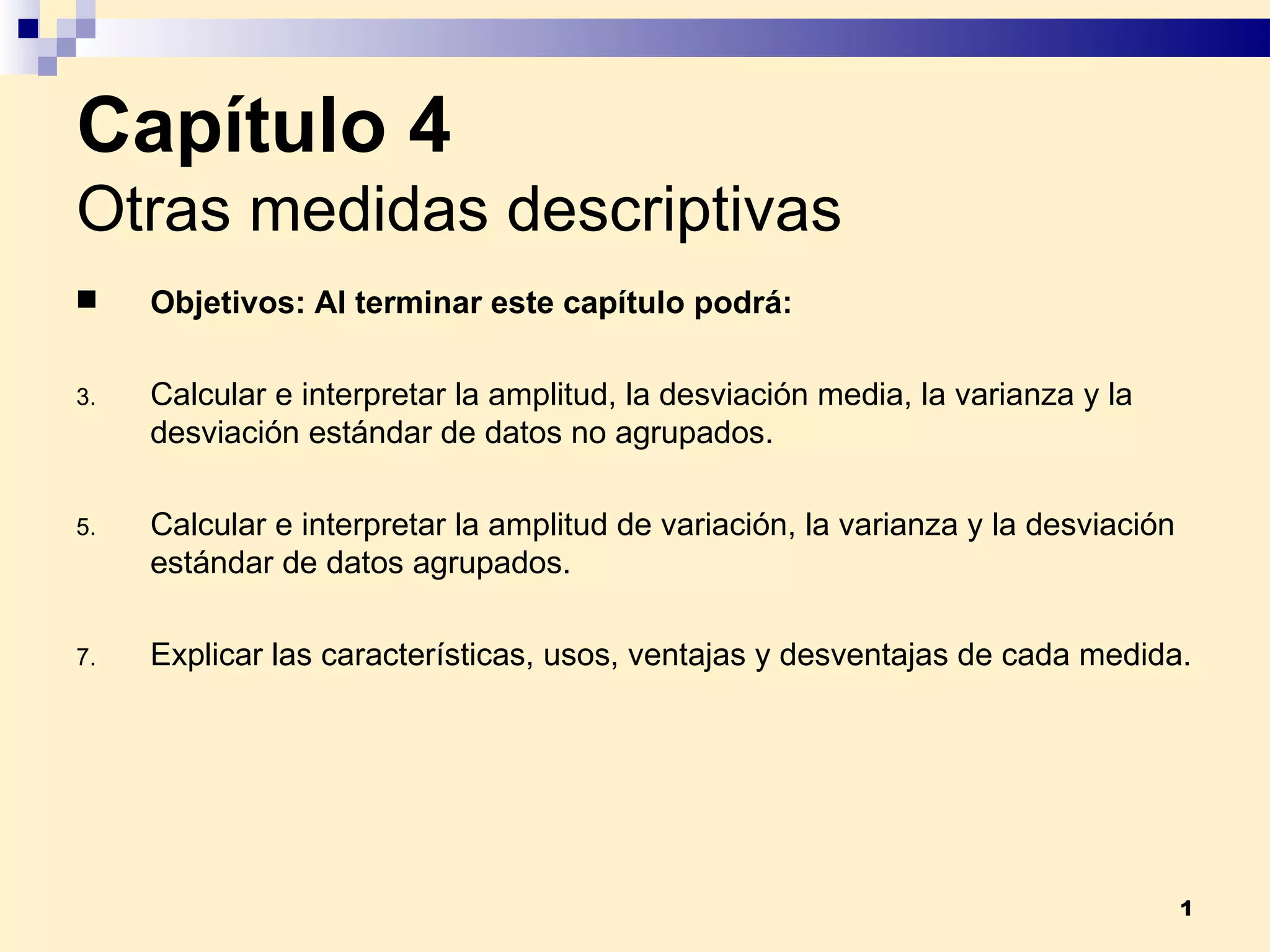 Capítulo 4
Otras medidas descriptivas

Objetivos: Al terminar este capítulo podrá:

3. Calcular e interpretar la amplitud, la desviación media, la varianza y la desviación estándar de datos no agrupados.

5. Calcular e interpretar la amplitud de variación, la varianza y la desviación estándar de datos agrupados.

7. Explicar las características, usos, ventajas y desventajas de cada medida.

1